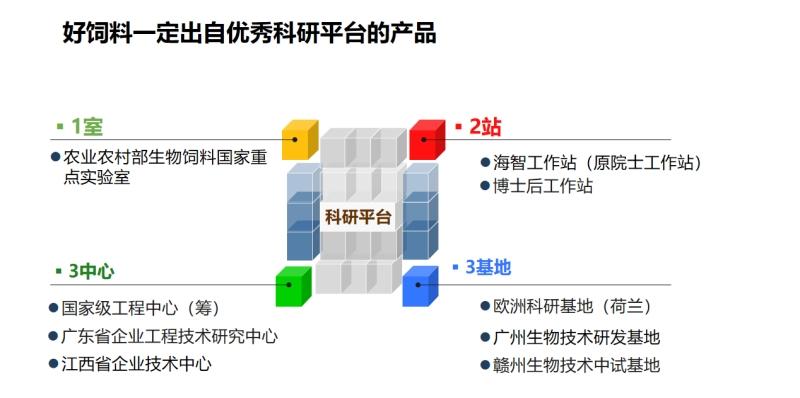 好饲料一定出自优秀科研平台的产品

▪ 1室
● 农业农村部生物饲料国家重点实验室

▪ 2站
● 海智工作站（原院士工作站）
● 博士后工作站

科研平台

▪ 3中心
● 国家级工程中心（筹）
● 广东省企业工程技术研究中心
● 江西省企业技术中心

▪ 3基地
● 欧洲科研基地（荷兰）
● 广州生物技术研发基地
● 赣州生物技术中试基地